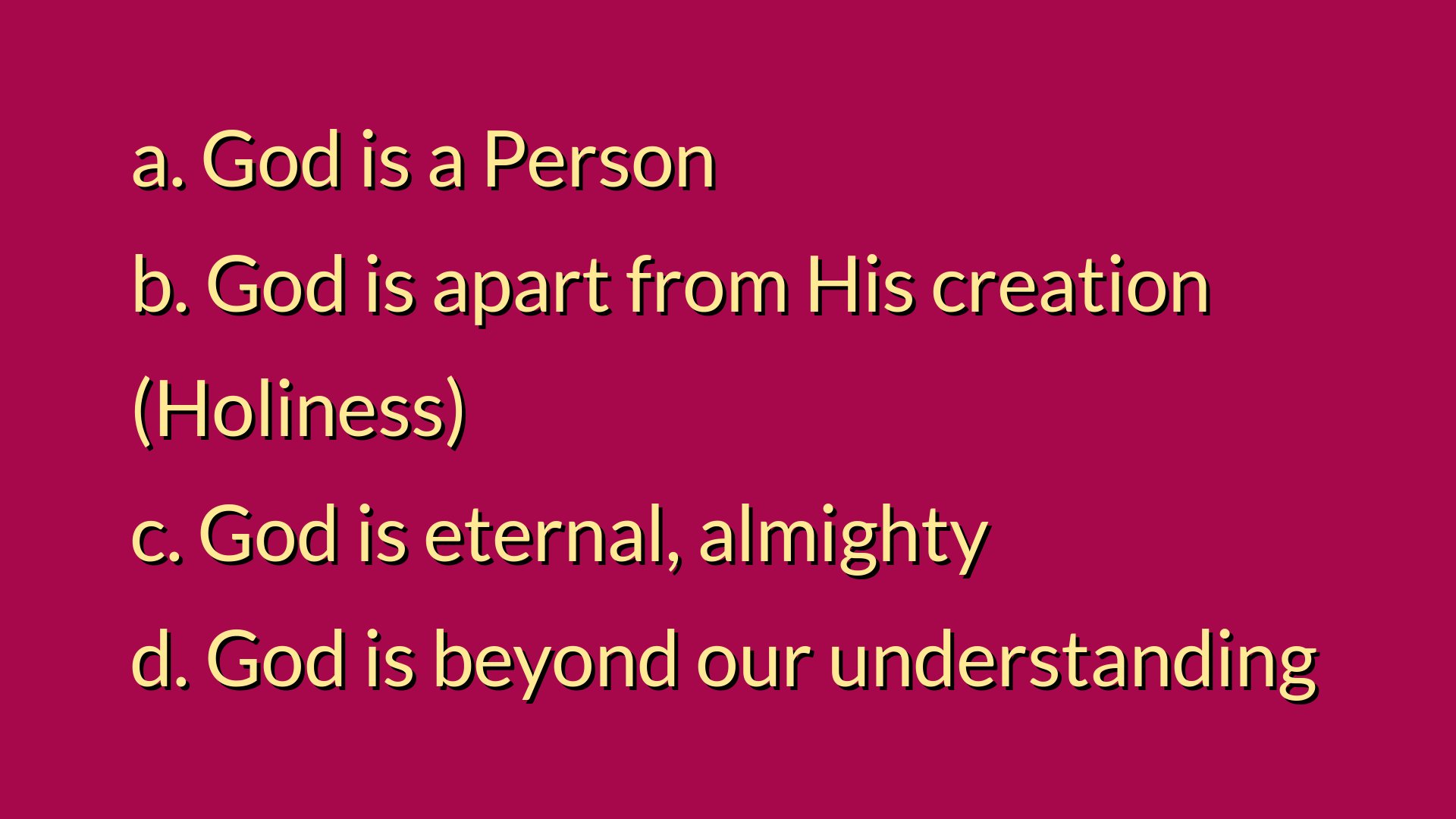 a. God is a Person
b. God is apart from His creation (Holiness)
c. God is eternal, almighty
d. God is beyond our understanding